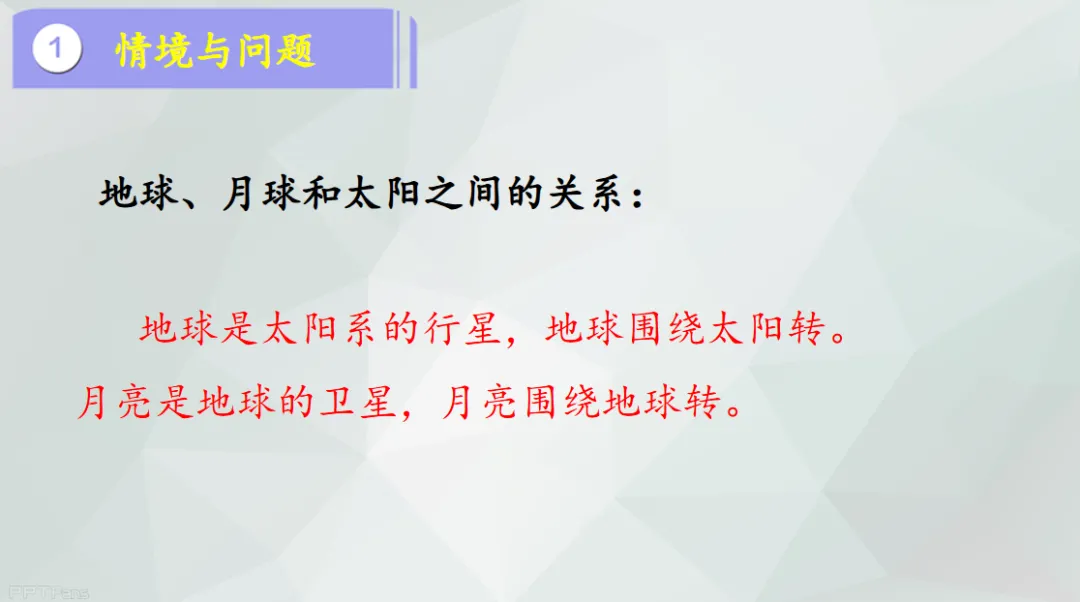 1 情境与问题

地球、月球和太阳之间的关系：

地球是太阳系的行星，地球围绕太阳转。月亮是地球的卫星，月亮围绕地球转。

PPTFans